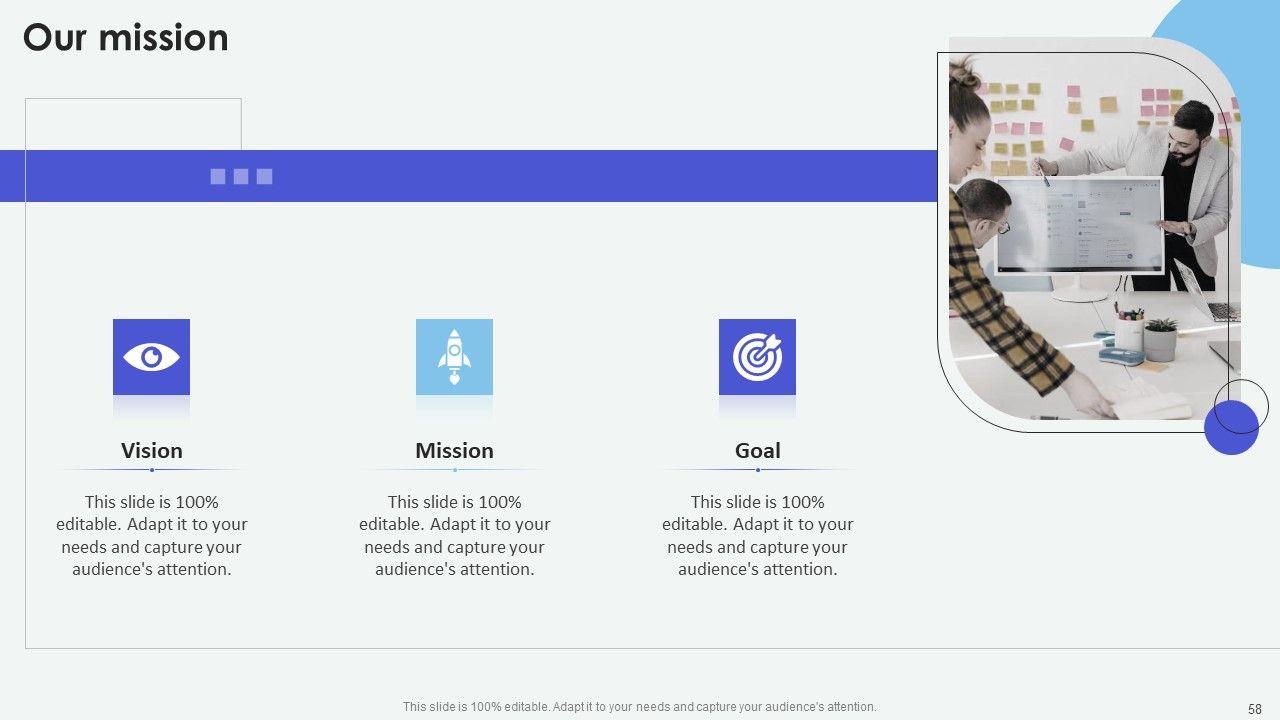 Our mission

Vision

This slide is 100% editable. Adapt it to your needs and capture your audience's attention.

Mission

This slide is 100% editable. Adapt it to your needs and capture your audience's attention.

Goal

This slide is 100% editable. Adapt it to your needs and capture your audience's attention.

This slide is 100% editable. Adapt it to your needs and capture your audience's attention.

58